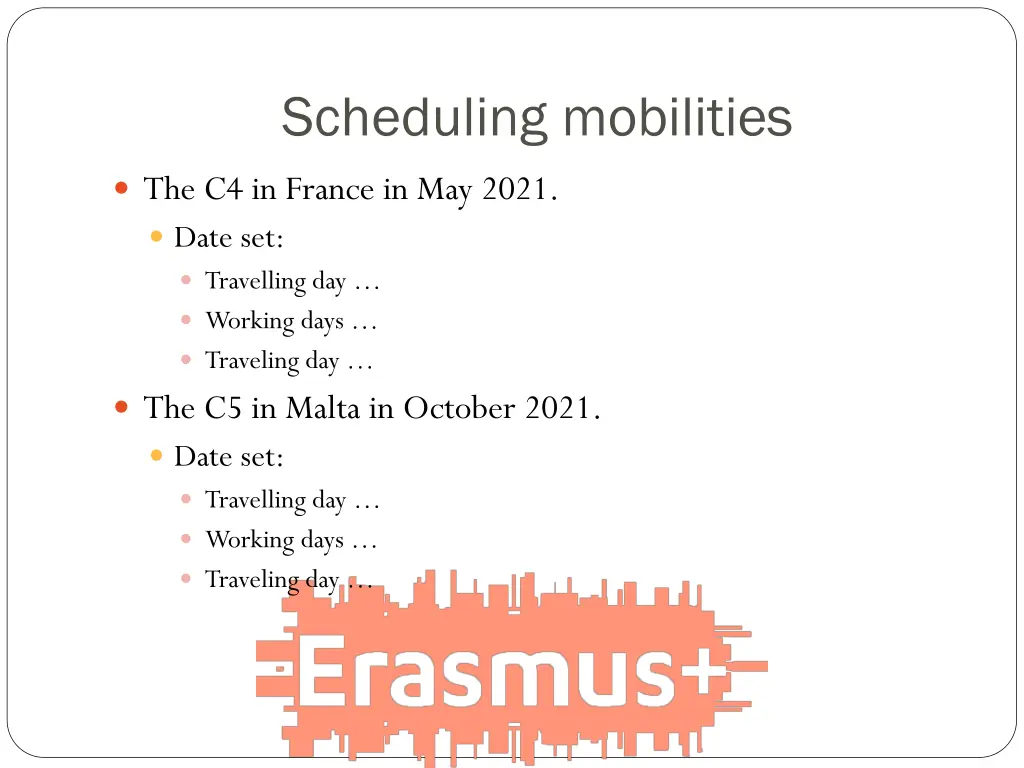 Scheduling mobilities

The C4 in France in May 2021.

Date set:

Travelling day …

Working days …

Traveling day …

The C5 in Malta in October 2021.

Date set:

Travelling day …

Working days …

Traveling day …

Erasmus+